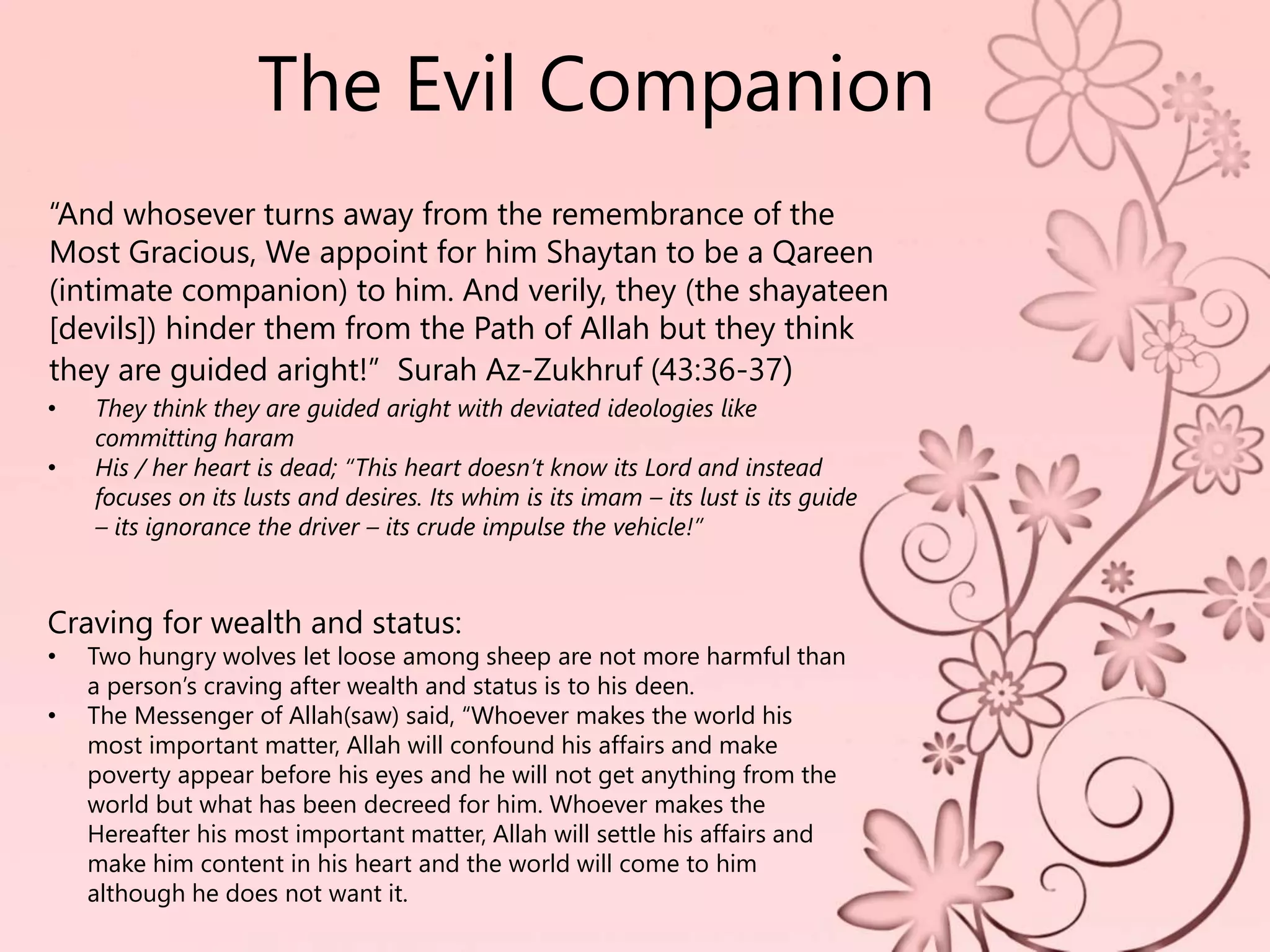 The Evil Companion

“And whosever turns away from the remembrance of the Most Gracious, We appoint for him Shaytan to be a Qareen (intimate companion) to him. And verily, they (the shayateen [devils]) hinder them from the Path of Allah but they think they are guided aright!” Surah Az-Zukhruf (43:36-37)

• They think they are guided aright with deviated ideologies like committing haram
• His / her heart is dead; “This heart doesn’t know its Lord and instead focuses on its lusts and desires. Its whim is its imam – its lust is its guide – its ignorance the driver – its crude impulse the vehicle!”

Craving for wealth and status:
• Two hungry wolves let loose among sheep are not more harmful than a person’s craving after wealth and status is to his deen.
• The Messenger of Allah(saw) said, “Whoever makes the world his most important matter, Allah will confound his affairs and make poverty appear before his eyes and he will not get anything from the world but what has been decreed for him. Whoever makes the Hereafter his most important matter, Allah will settle his affairs and make him content in his heart and the world will come to him although he does not want it.